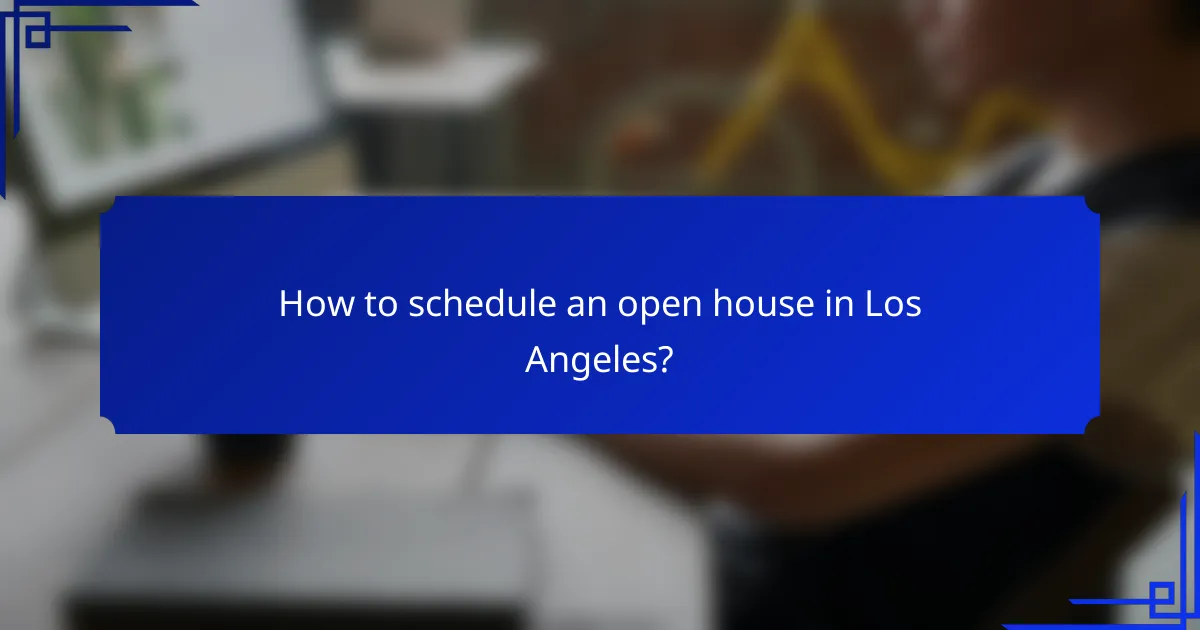 How to schedule an open house in Los Angeles?